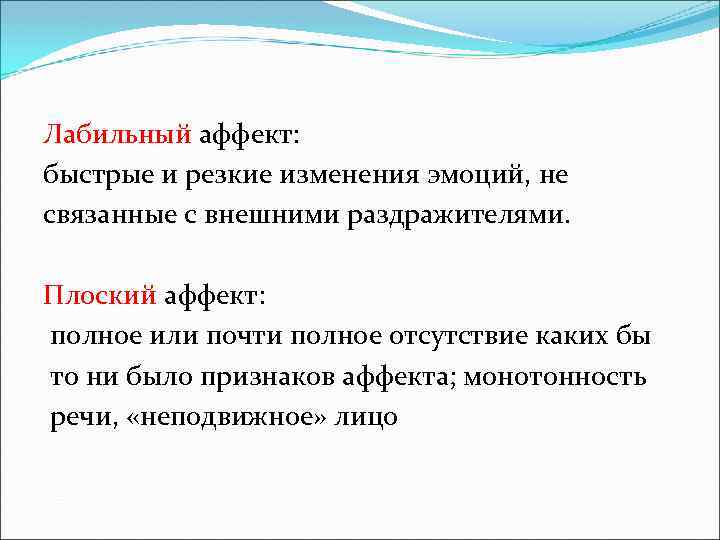 Лабильный аффект:
быстрые и резкие изменения эмоций, не связанные с внешними раздражителями.

Плоский аффект:
полное или почти полное отсутствие каких бы то ни было признаков аффекта; монотонность речи, «неподвижное» лицо